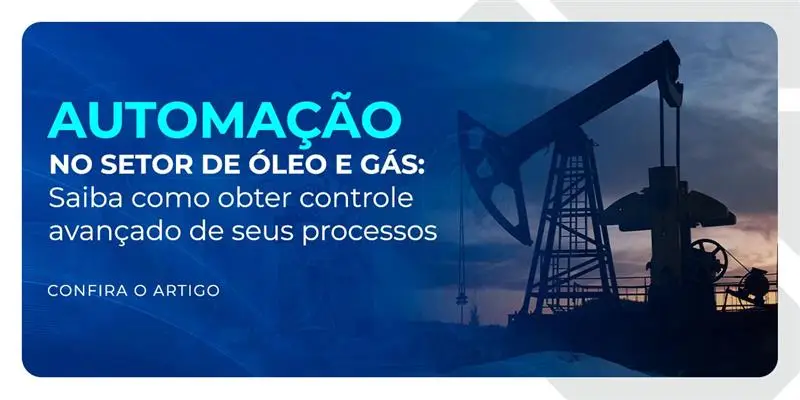 AUTOMAÇÃO
NO SETOR DE ÓLEO E GÁS:
Saiba como obter controle avançado de seus processos

CONFIRA O ARTIGO